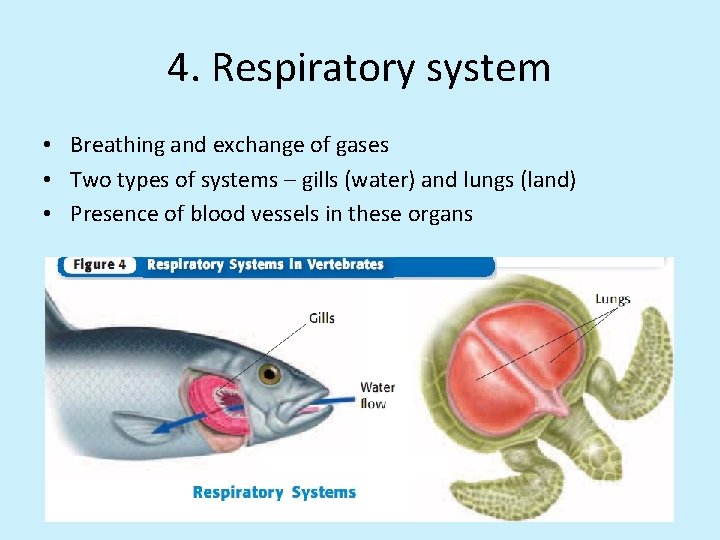 4. Respiratory system

• Breathing and exchange of gases
• Two types of systems – gills (water) and lungs (land)
• Presence of blood vessels in these organs

Figure 4 Respiratory Systems in Vertebrates

Gills

Water flow

Lungs

Respiratory Systems